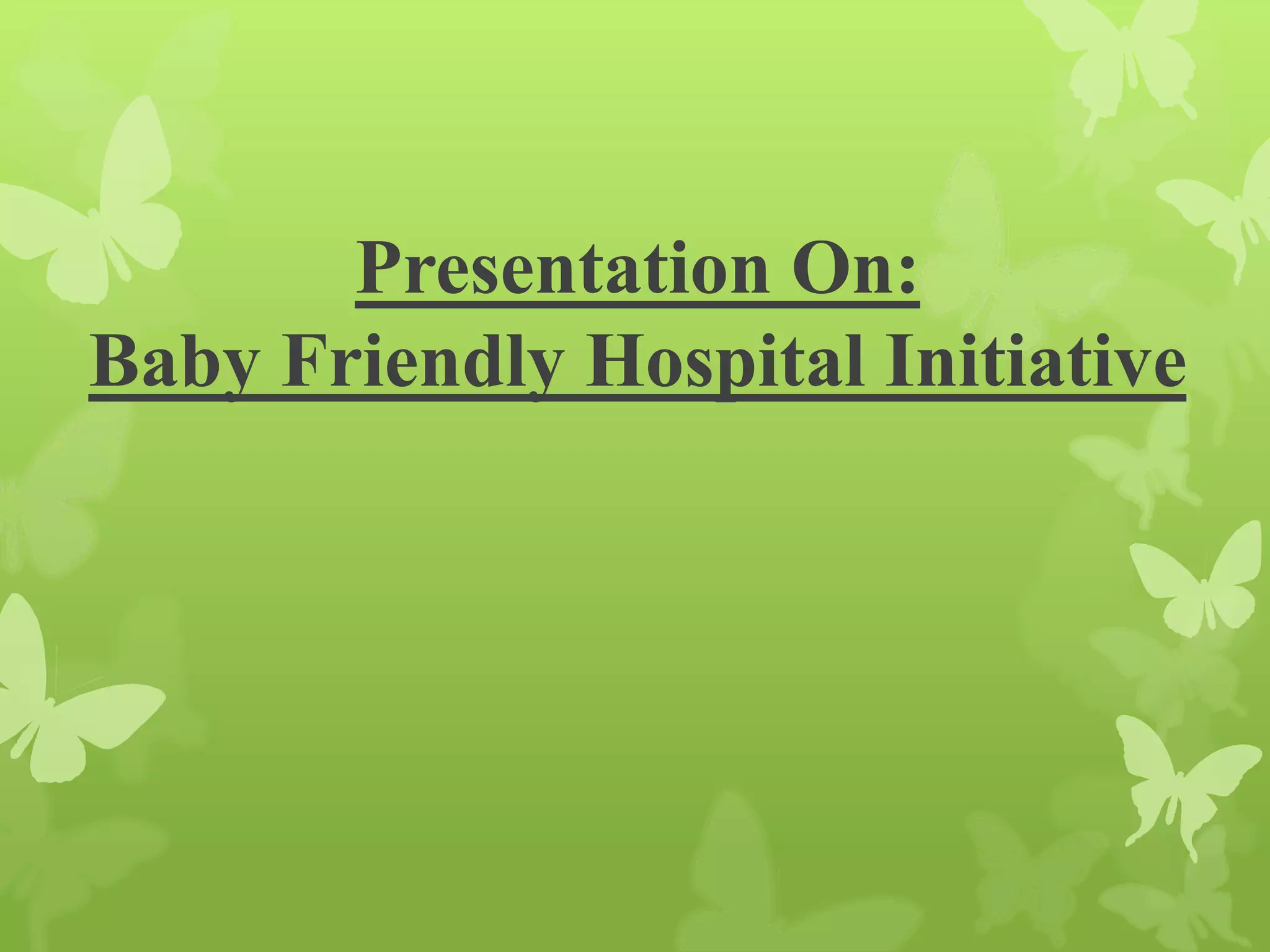 Presentation On:
Baby Friendly Hospital Initiative